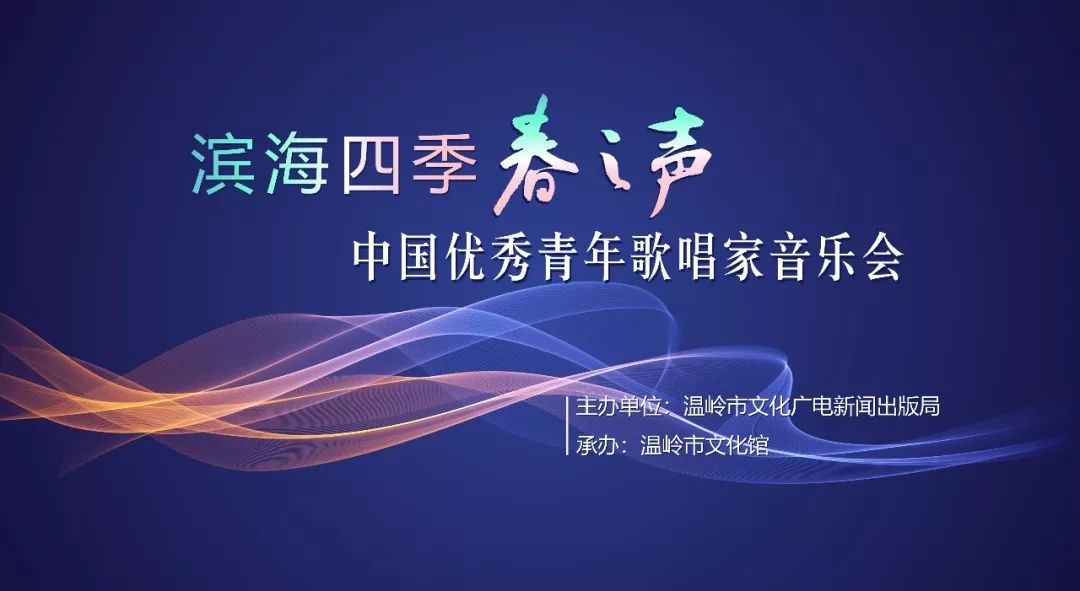 滨海四季 春之声
中国优秀青年歌唱家音乐会

主办单位：温岭市文化广电新闻出版局
承办：温岭市文化馆